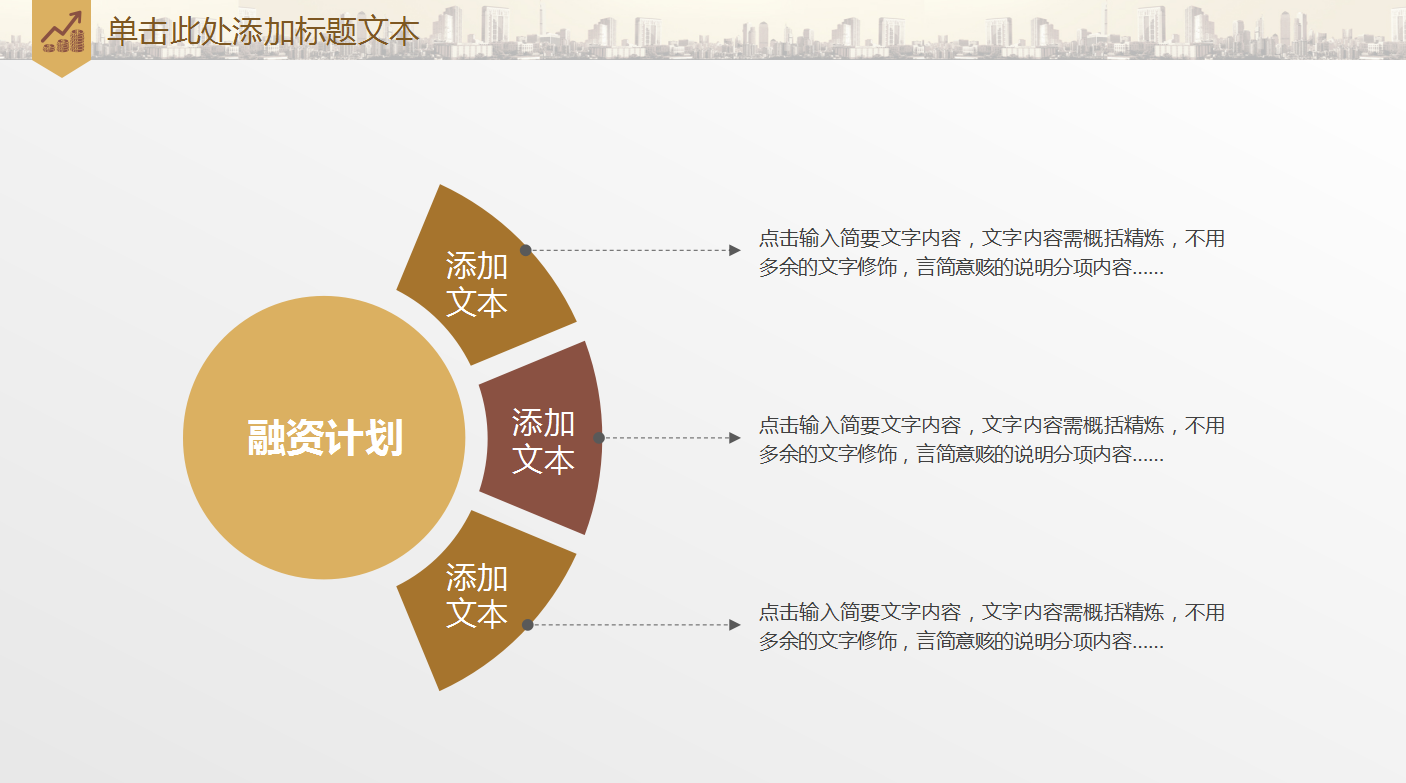 单击此处添加标题文本

融资计划

添加文本

点击输入简要文字内容，文字内容需概括精炼，不用多余的文字修饰，言简意赅的说明分项内容......

添加文本

点击输入简要文字内容，文字内容需概括精炼，不用多余的文字修饰，言简意赅的说明分项内容......

添加文本

点击输入简要文字内容，文字内容需概括精炼，不用多余的文字修饰，言简意赅的说明分项内容......